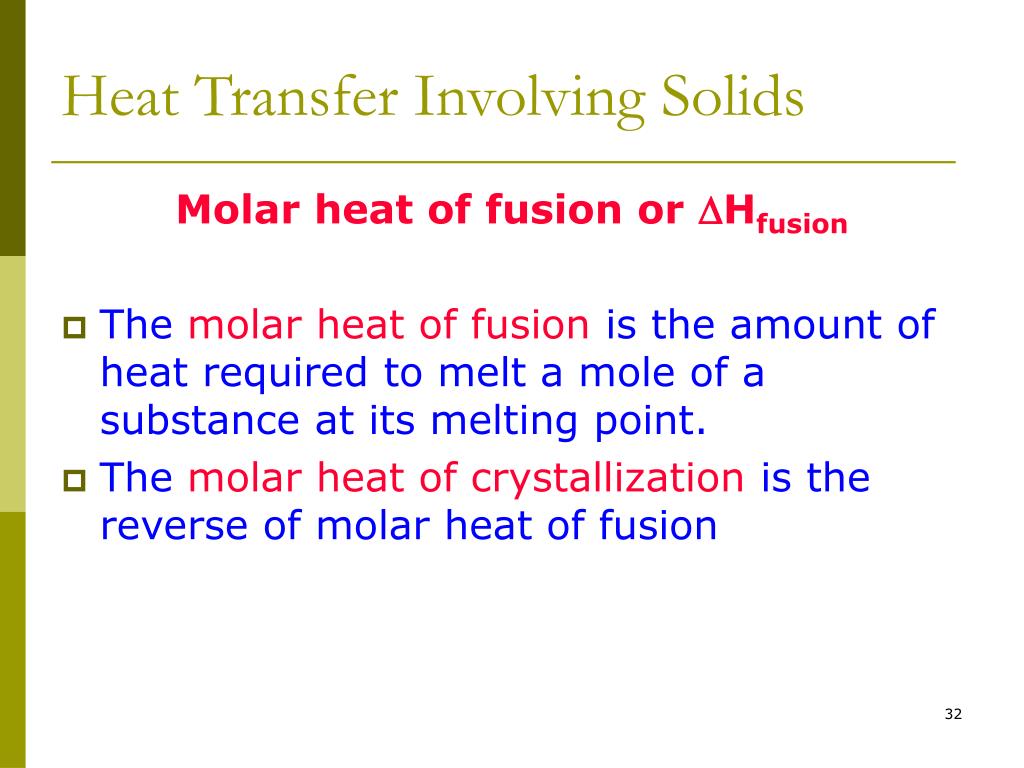 Heat Transfer Involving Solids

Molar heat of fusion or $\Delta H_{fusion}$

The molar heat of fusion is the amount of heat required to melt a mole of a substance at its melting point.

The molar heat of crystallization is the reverse of molar heat of fusion

32